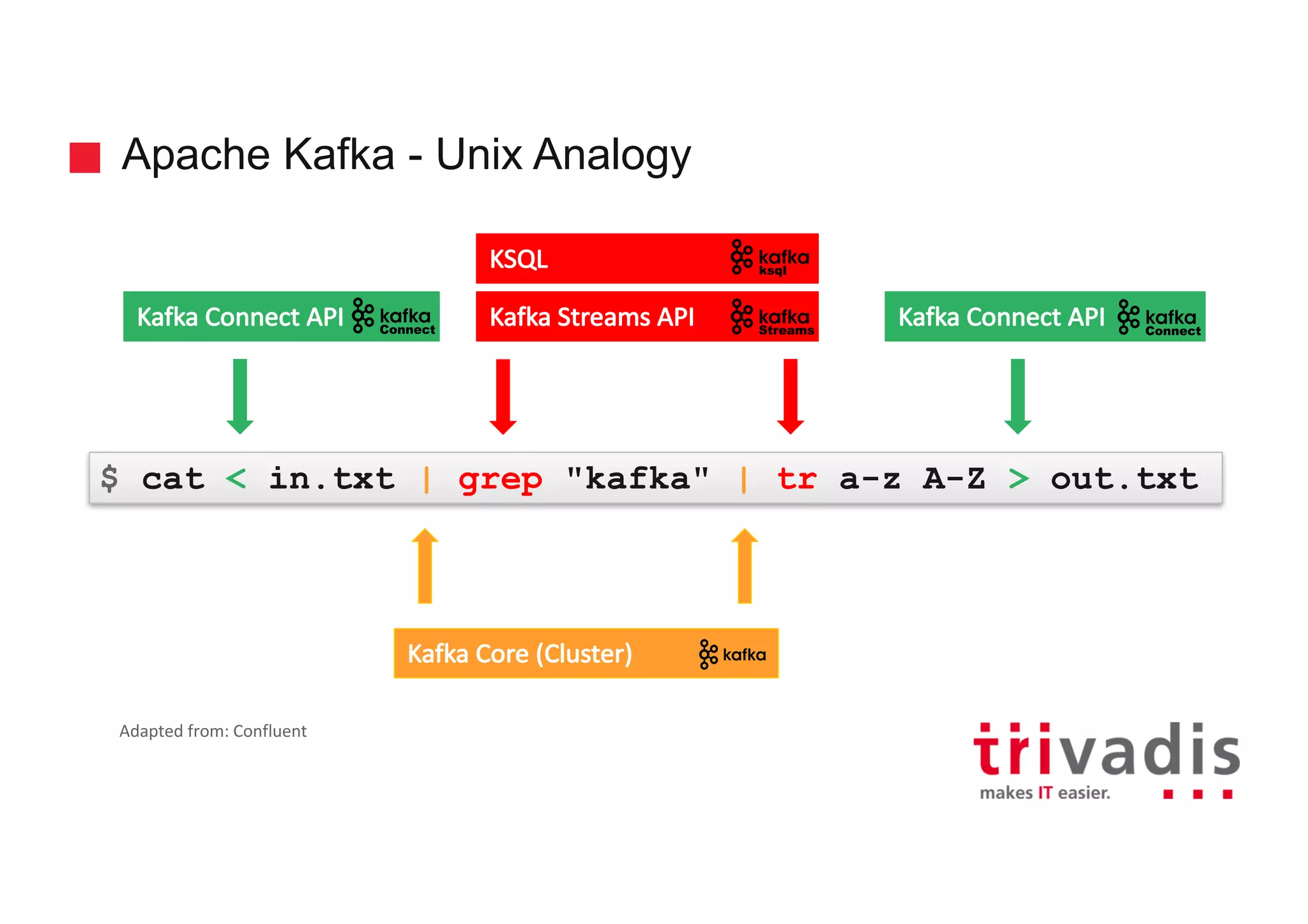 Apache Kafka - Unix Analogy

KSQL kafka ksql

Kafka Connect API kafka Connect

Kafka Streams API kafka Streams

Kafka Connect API kafka Connect

$ cat < in.txt | grep "kafka" | tr a-z A-Z > out.txt

Kafka Core (Cluster) kafka

Adapted from: Confluent

trivadis
makes IT easier.